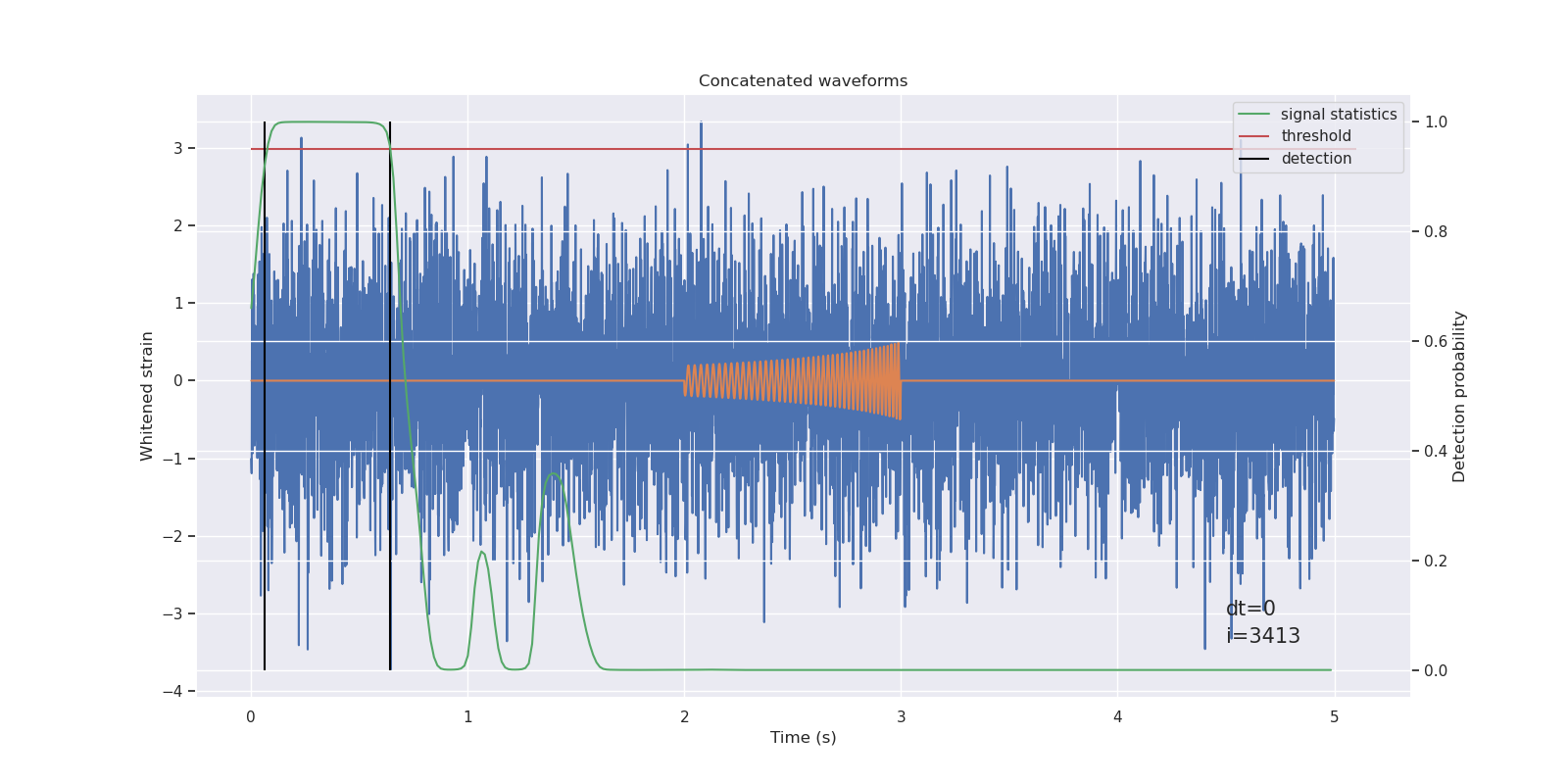 Concatenated waveforms

signal statistics
threshold
detection

Whitened strain

3
2
1
0
−1
−2
−3
−4

Detection probability

1.0
0.8
0.6
0.4
0.2
0.0

dt=0
i=3413

0
1
2
3
4
5

Time (s)